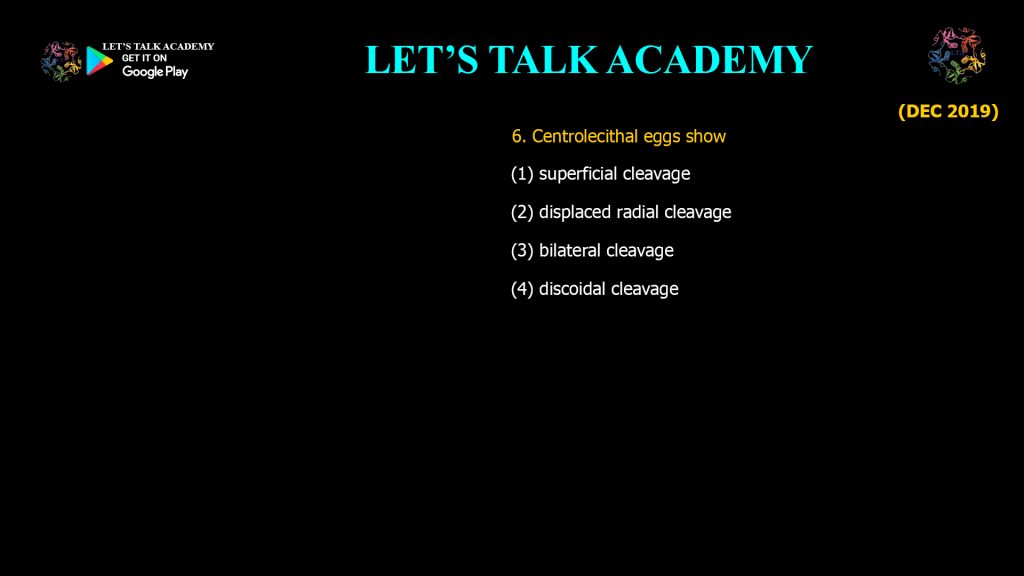 LET'S TALK ACADEMY
GET IT ON
Google Play

LET'S TALK ACADEMY

(DEC 2019)

6. Centrolecithal eggs show

(1) superficial cleavage

(2) displaced radial cleavage

(3) bilateral cleavage

(4) discoidal cleavage